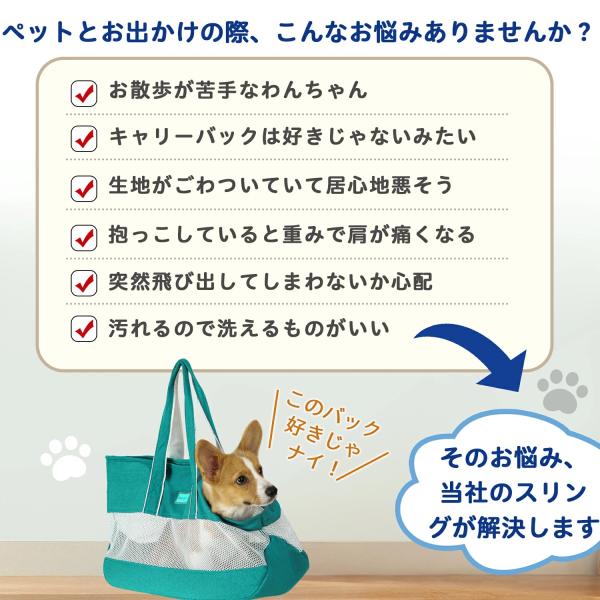 ペットとお出かけの際、こんなお悩みありませんか？

お散歩が苦手なわんちゃん

キャリーバックは好きじゃないみたい

生地がごわついていて居心地悪そう

抱っこしていると重みで肩が痛くなる

突然飛び出してしまわないか心配

汚れるので洗えるものがいい

このバック好きじゃナイ！

そのお悩み、当社のスリングが解決します